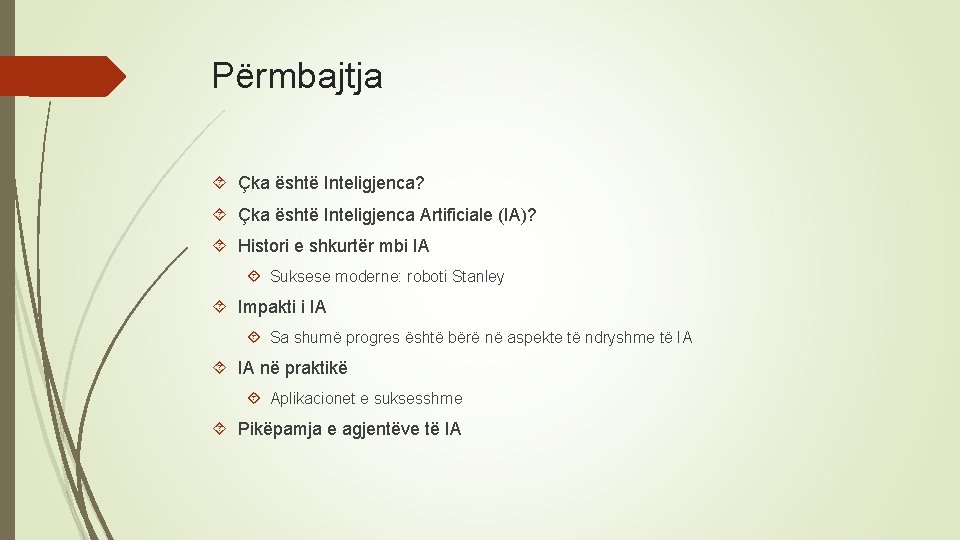 Përmbajtja

Çka është Inteligjenca?

Çka është Inteligjenca Artificiale (IA)?

Histori e shkurtër mbi IA

Suksese moderne: roboti Stanley

Impakti i IA

Sa shumë progres është bërë në aspekte të ndryshme të IA

IA në praktikë

Aplikacionet e suksesshme

Pikëpamja e agjentëve të IA